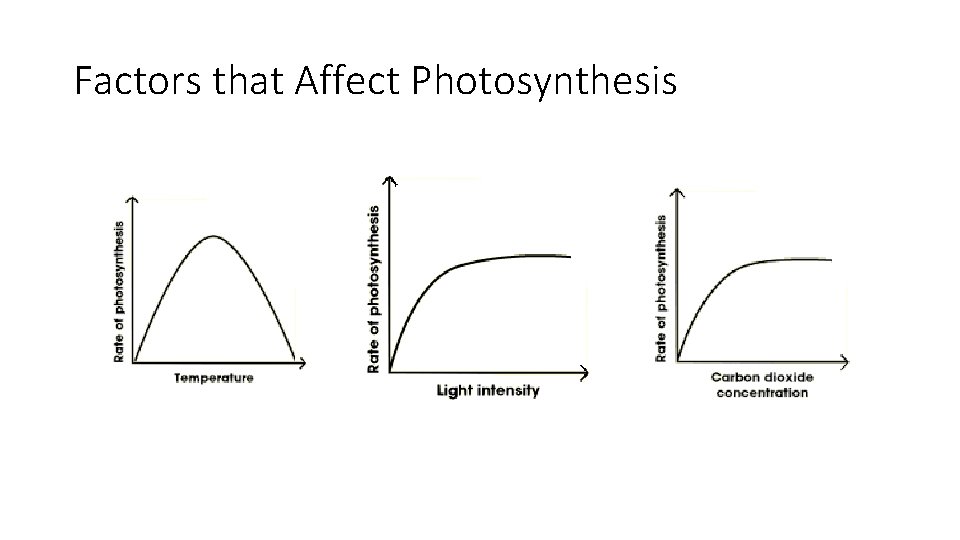 Factors that Affect Photosynthesis

Rate of photosynthesis

Temperature

Rate of photosynthesis

Light intensity

Rate of photosynthesis

Carbon dioxide concentration